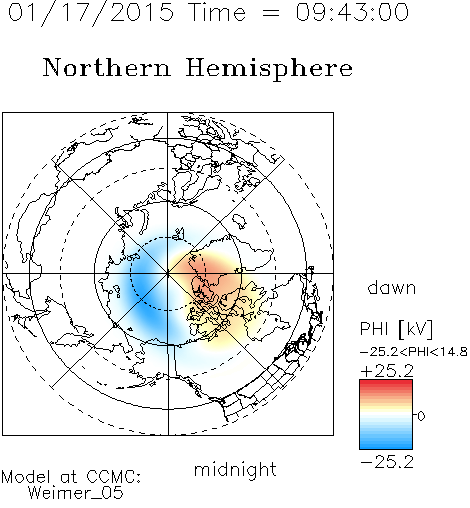 01/17/2015 Time = 09:43:00

Northern Hemisphere

dawn

PHI [kV]

−25.2<PHI<14.8

+25.2

0

−25.2

midnight

Model at CCMC:
Weimer_05